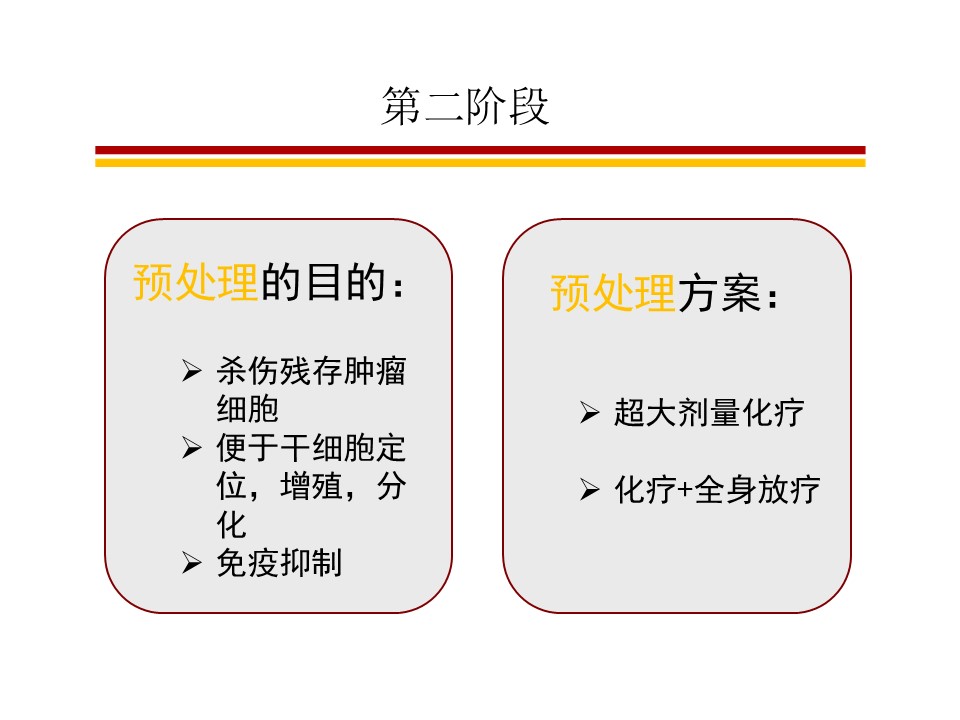 第二阶段

预处理的目的：

➢ 杀伤残存肿瘤细胞
➢ 便于干细胞定位，增殖，分化
➢ 免疫抑制

预处理方案：

➢ 超大剂量化疗
➢ 化疗+全身放疗